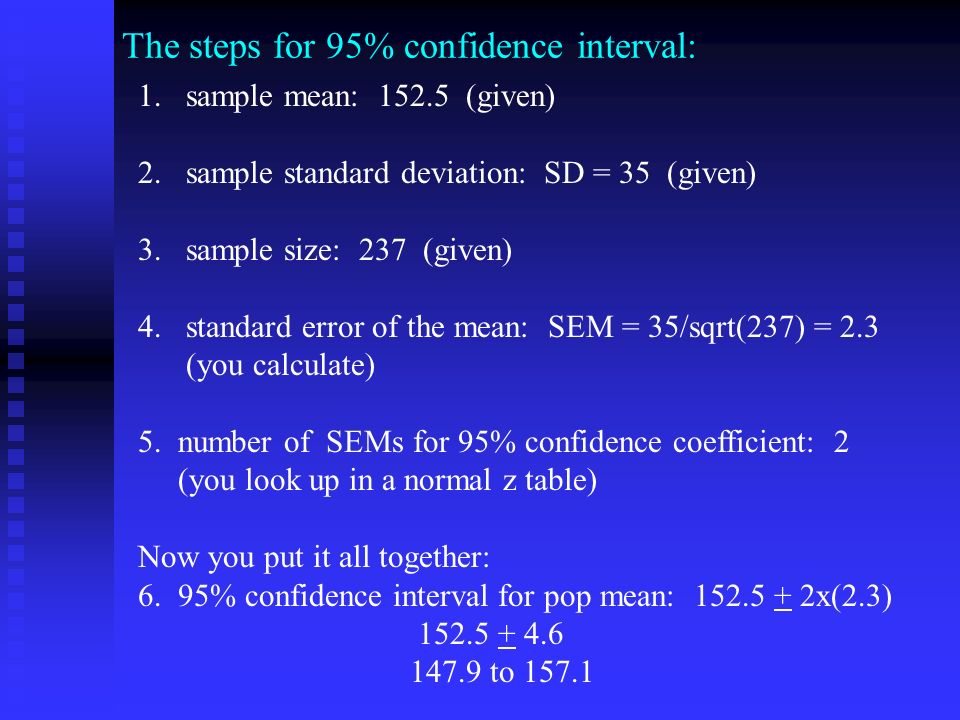 The steps for 95% confidence interval:

1. sample mean: 152.5 (given)

2. sample standard deviation: SD = 35 (given)

3. sample size: 237 (given)

4. standard error of the mean: SEM = 35/sqrt(237) = 2.3 (you calculate)

5. number of SEMs for 95% confidence coefficient: 2 (you look up in a normal z table)

Now you put it all together:
6. 95% confidence interval for pop mean: 152.5 $\pm$ 2x(2.3)
152.5 $\pm$ 4.6
147.9 to 157.1